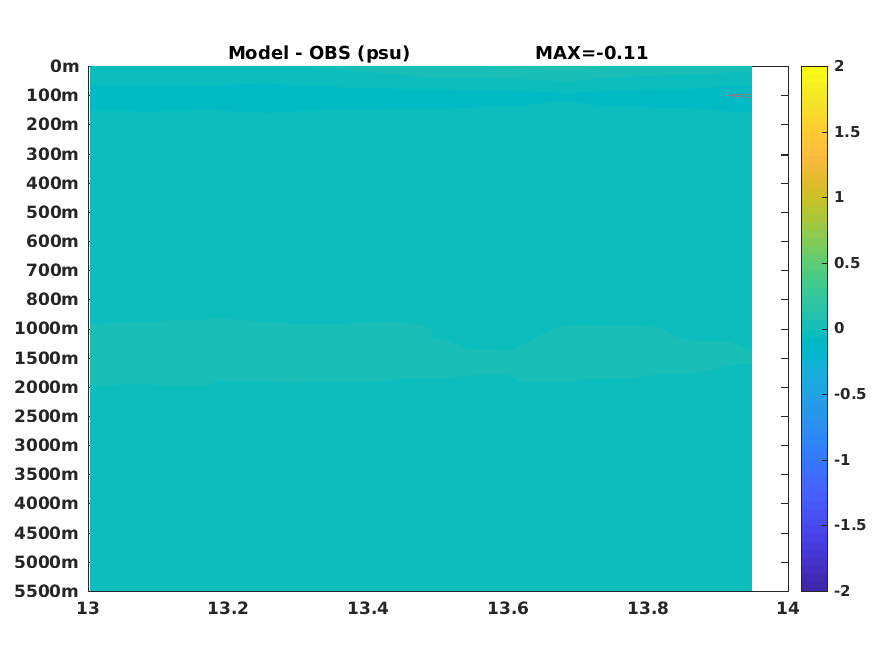 Model - OBS (psu) MAX=-0.11

0m
100m
200m
300m
400m
500m
600m
700m
800m
1000m
1500m
2000m
2500m
3000m
3500m
4000m
4500m
5000m
5500m

13
13.2
13.4
13.6
13.8
14

2
1.5
1
0.5
0
-0.5
-1
-1.5
-2